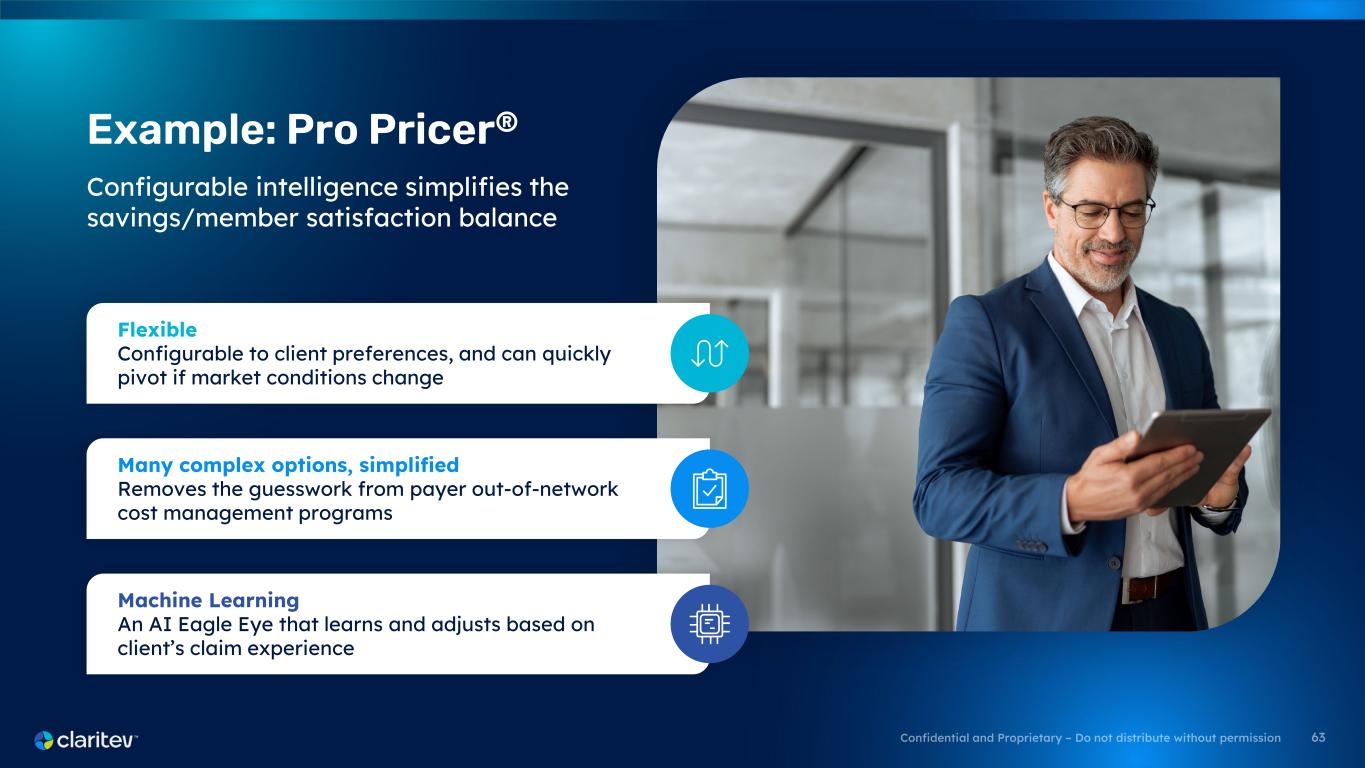 Example: Pro Pricer®

Configurable intelligence simplifies the savings/member satisfaction balance

Flexible
Configurable to client preferences, and can quickly pivot if market conditions change

Many complex options, simplified
Removes the guesswork from payer out-of-network cost management programs

Machine Learning
An AI Eagle Eye that learns and adjusts based on client's claim experience

claritev™

Confidential and Proprietary – Do not distribute without permission 63